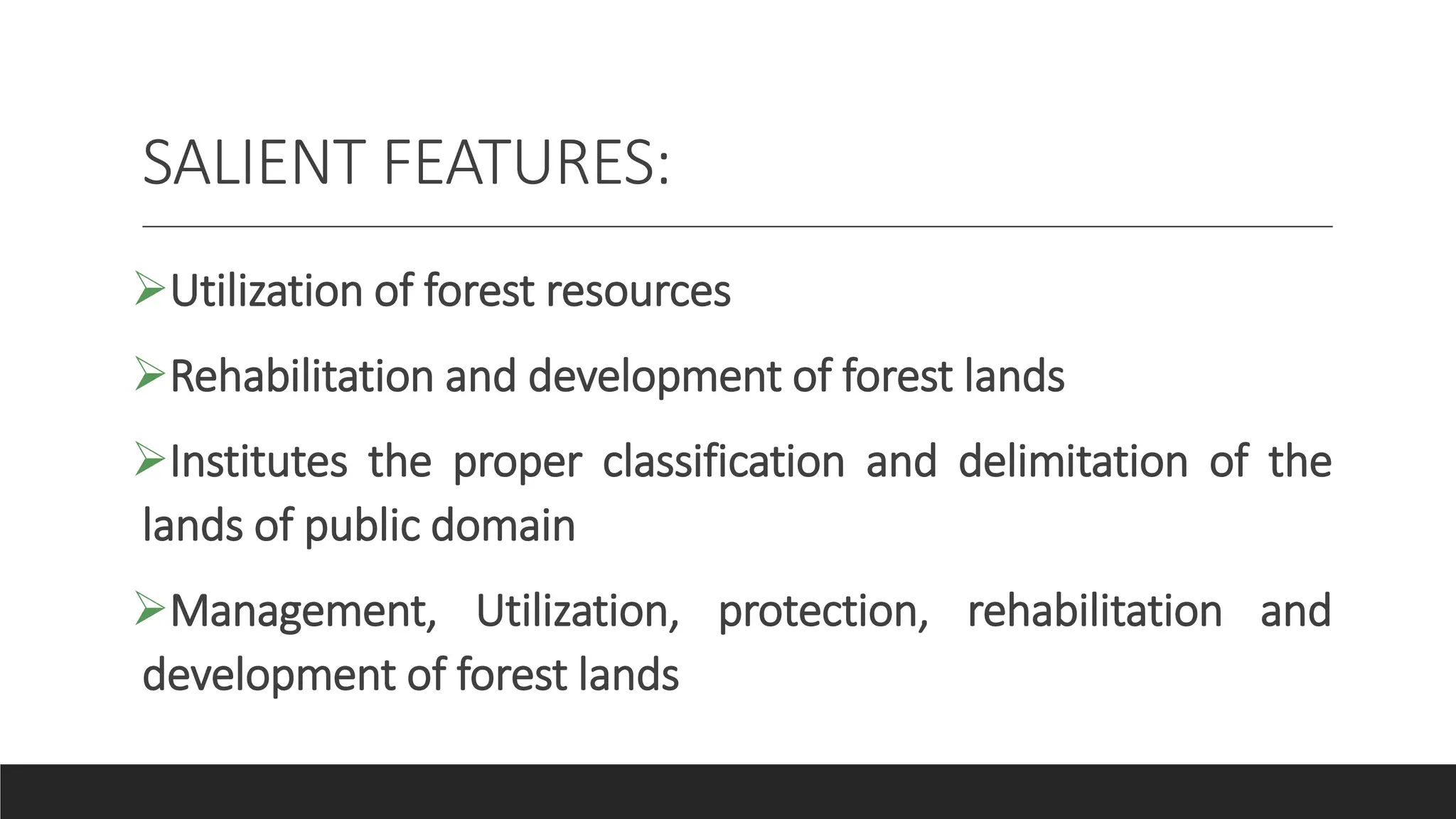 SALIENT FEATURES:

➢Utilization of forest resources

➢Rehabilitation and development of forest lands

➢Institutes the proper classification and delimitation of the lands of public domain

➢Management, Utilization, protection, rehabilitation and development of forest lands